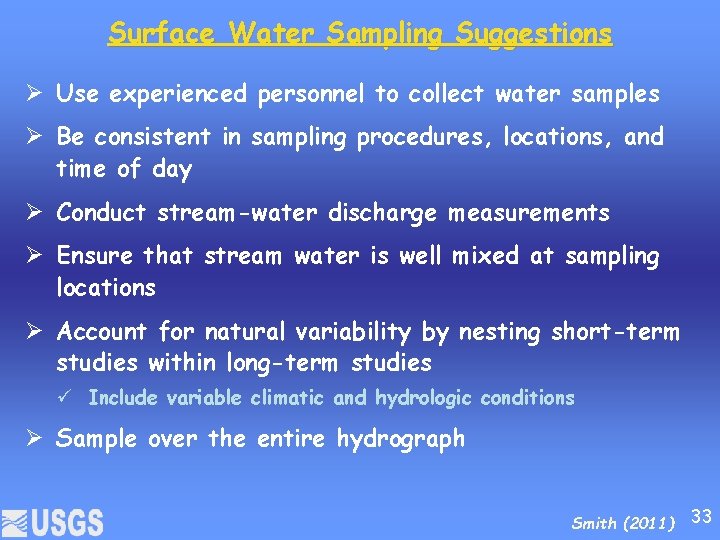 Surface Water Sampling Suggestions

➢ Use experienced personnel to collect water samples

➢ Be consistent in sampling procedures, locations, and time of day

➢ Conduct stream-water discharge measurements

➢ Ensure that stream water is well mixed at sampling locations

➢ Account for natural variability by nesting short-term studies within long-term studies

✓ Include variable climatic and hydrologic conditions

➢ Sample over the entire hydrograph

USGS

Smith (2011) 33